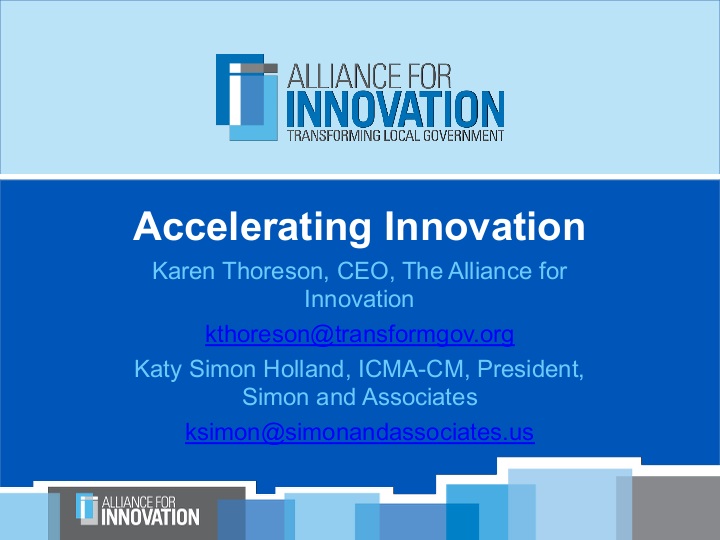 ALLIANCE FOR
INNOVATION
TRANSFORMING LOCAL GOVERNMENT

Accelerating Innovation

Karen Thoreson, CEO, The Alliance for Innovation

kthoreson@transformgov.org

Katy Simon Holland, ICMA-CM, President, Simon and Associates

ksimon@simonandassociates.us

ALLIANCE FOR
INNOVATION